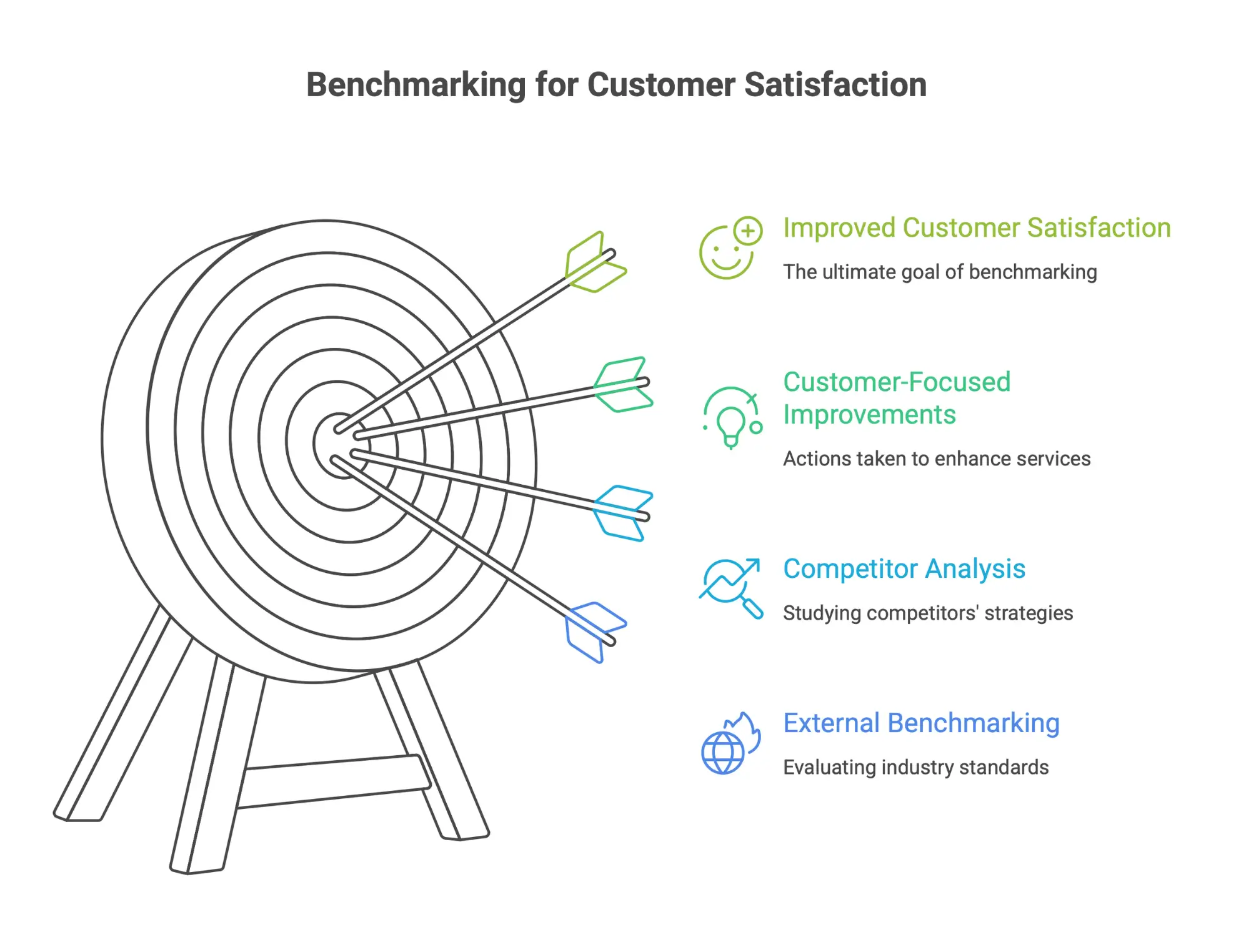 Benchmarking for Customer Satisfaction

Improved Customer Satisfaction

The ultimate goal of benchmarking

Customer-Focused Improvements

Actions taken to enhance services

Competitor Analysis

Studying competitors' strategies

External Benchmarking

Evaluating industry standards